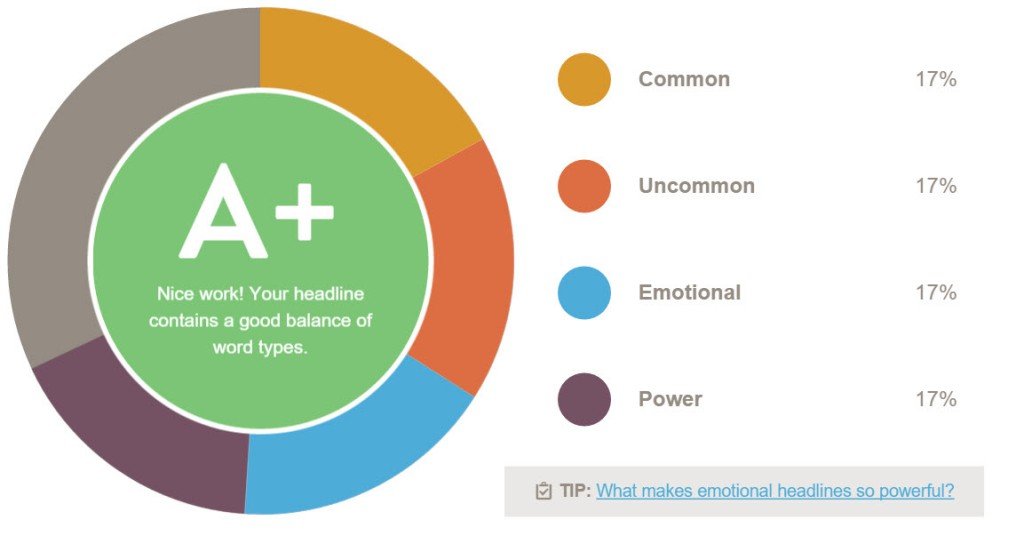 A+

Nice work! Your headline contains a good balance of word types.

Common 17%

Uncommon 17%

Emotional 17%

Power 17%

TIP: What makes emotional headlines so powerful?